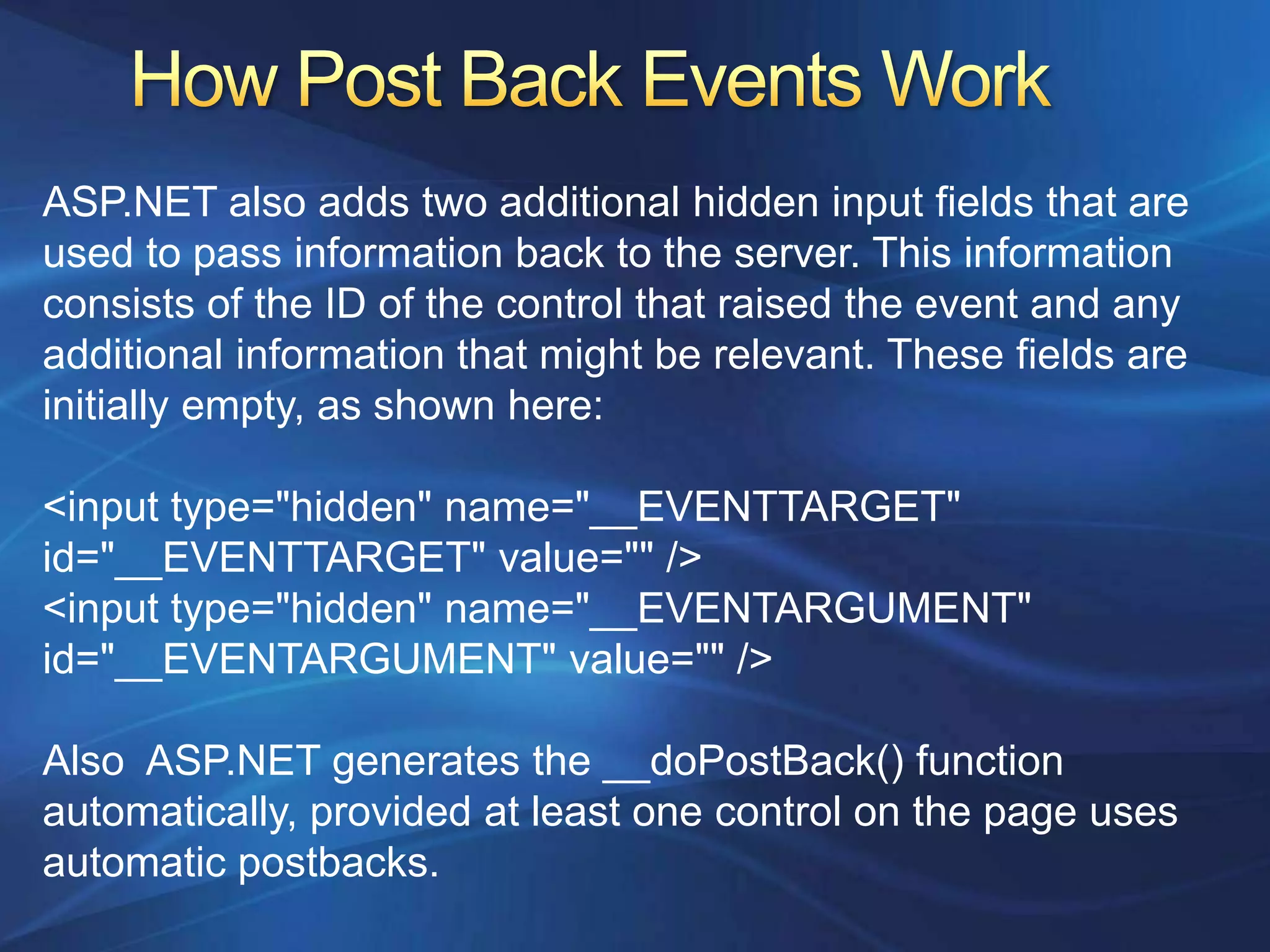 How Post Back Events Work

ASP.NET also adds two additional hidden input fields that are used to pass information back to the server. This information consists of the ID of the control that raised the event and any additional information that might be relevant. These fields are initially empty, as shown here:

<input type="hidden" name="__EVENTTARGET" id="__EVENTTARGET" value="" />
<input type="hidden" name="__EVENTARGUMENT" id="__EVENTARGUMENT" value="" />

Also ASP.NET generates the __doPostBack() function automatically, provided at least one control on the page uses automatic postbacks.